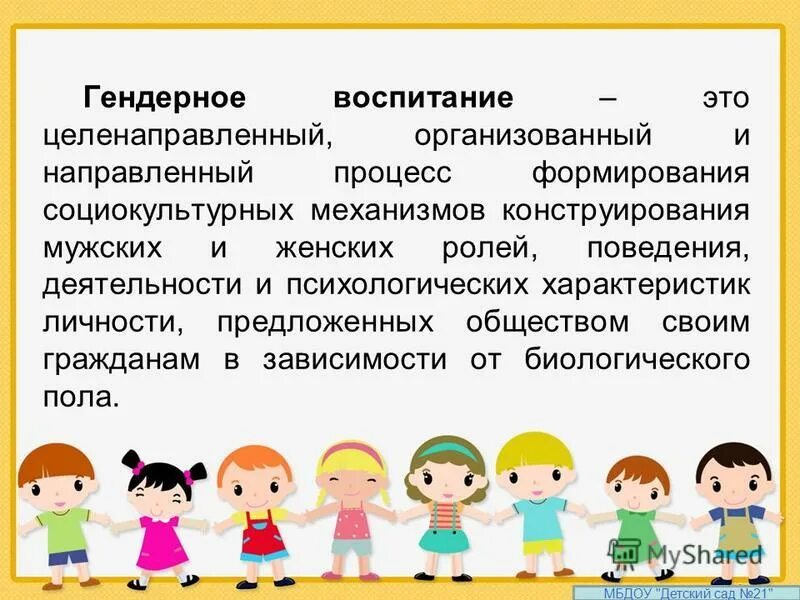 Гендерное воспитание – это целенаправленный, организованный и направленный процесс формирования социокультурных механизмов конструирования мужских и женских ролей, поведения, деятельности и психологических характеристик личности, предложенных обществом своим гражданам в зависимости от биологического пола.

MyShared

МБДОУ "Детский сад №21"